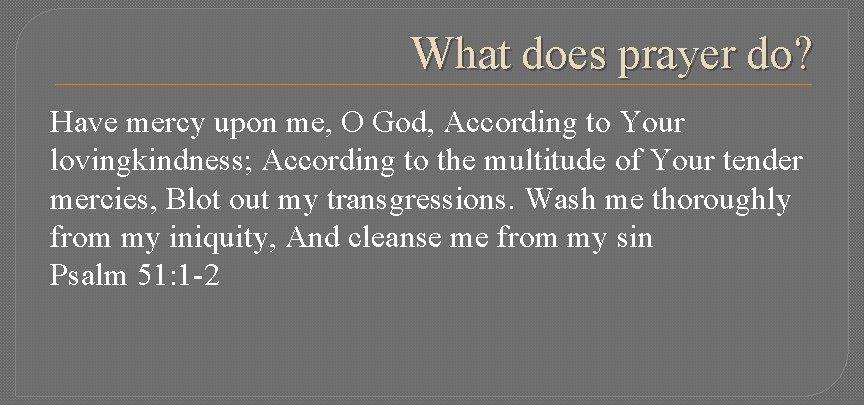 What does prayer do?

Have mercy upon me, O God, According to Your lovingkindness; According to the multitude of Your tender mercies, Blot out my transgressions. Wash me thoroughly from my iniquity, And cleanse me from my sin
Psalm 51:1-2